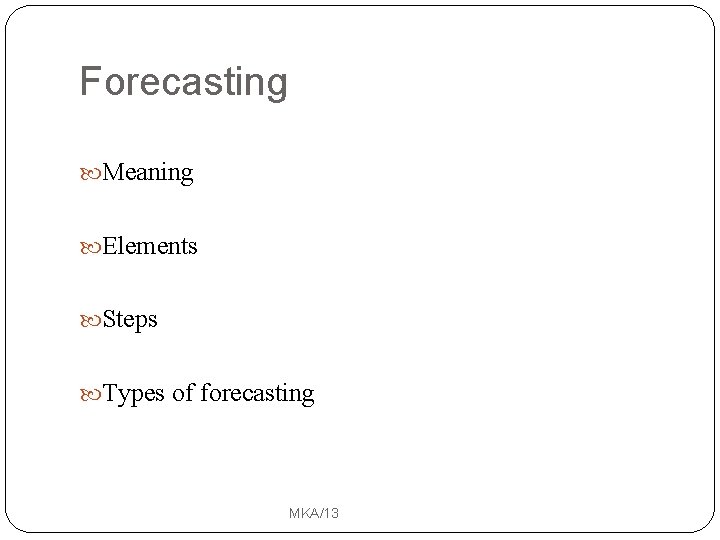 Forecasting

Meaning

Elements

Steps

Types of forecasting

MKA/13